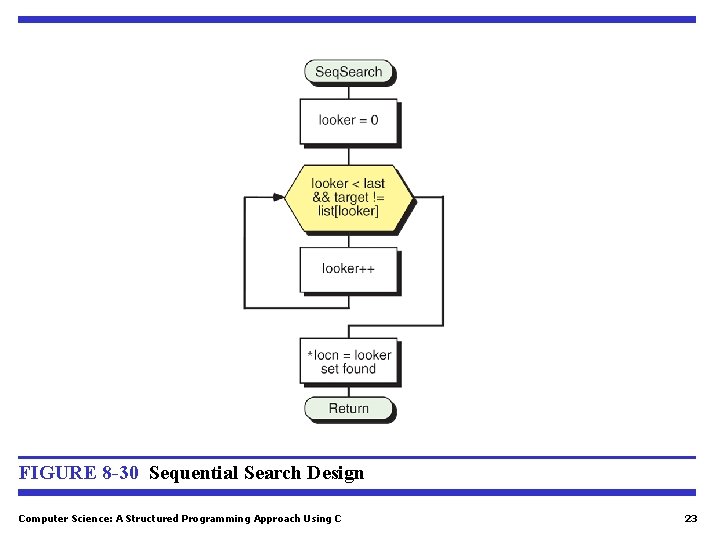 SeqSearch

looker = 0

looker < last && target != list[looker]

looker++

*locn = looker set found

Return

FIGURE 8-30 Sequential Search Design

Computer Science: A Structured Programming Approach Using C

23